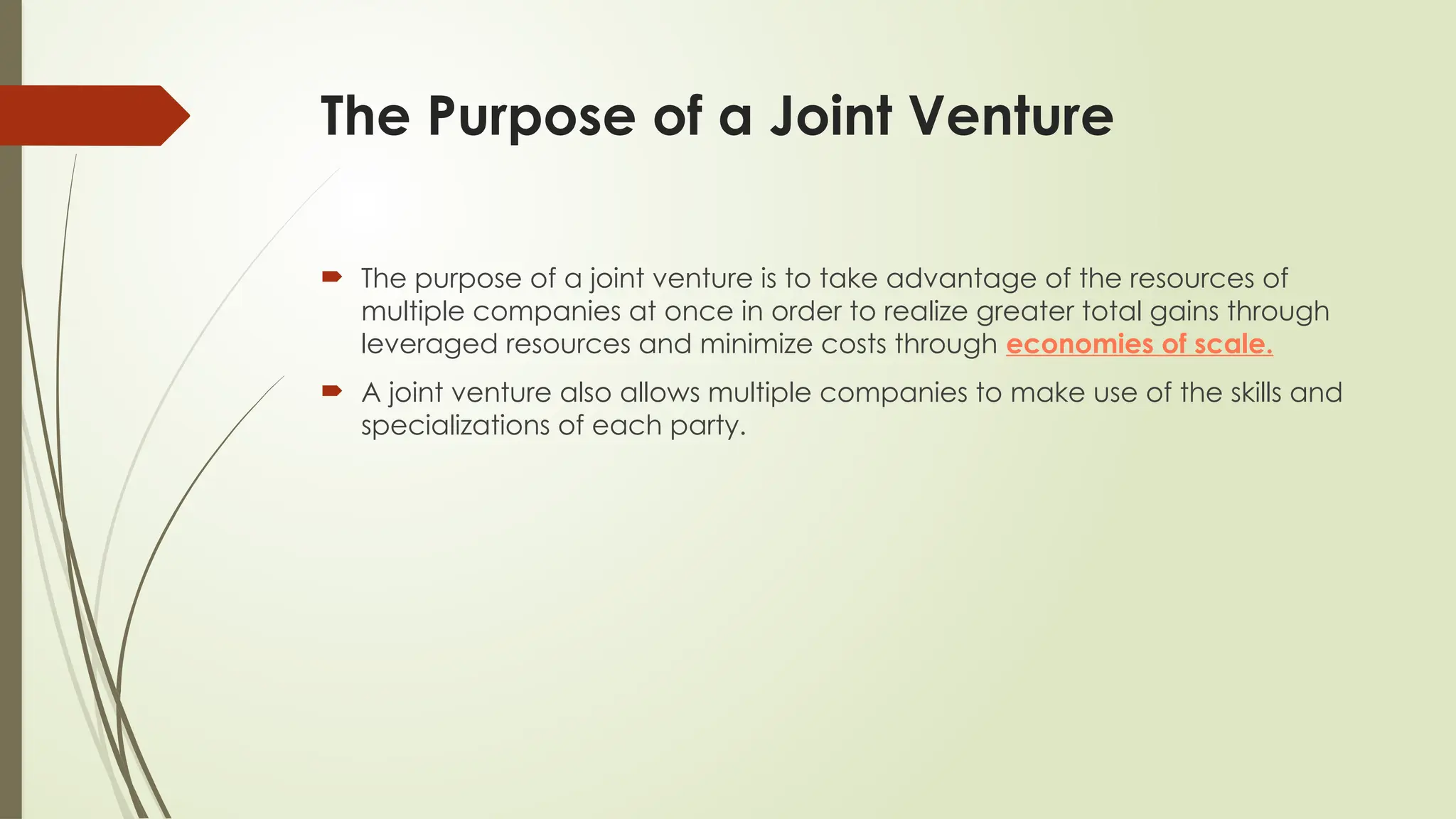 The Purpose of a Joint Venture

The purpose of a joint venture is to take advantage of the resources of multiple companies at once in order to realize greater total gains through leveraged resources and minimize costs through economies of scale.

A joint venture also allows multiple companies to make use of the skills and specializations of each party.